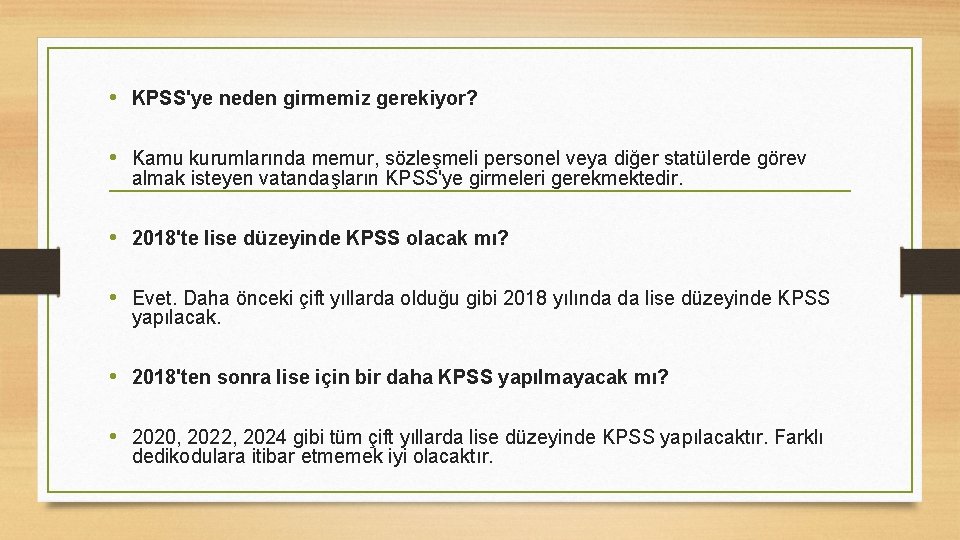 • KPSS'ye neden girmemiz gerekiyor?

• Kamu kurumlarında memur, sözleşmeli personel veya diğer statülerde görev almak isteyen vatandaşların KPSS'ye girmeleri gerekmektedir.

• 2018'te lise düzeyinde KPSS olacak mı?

• Evet. Daha önceki çift yıllarda olduğu gibi 2018 yılında da lise düzeyinde KPSS yapılacak.

• 2018'ten sonra lise için bir daha KPSS yapılmayacak mı?

• 2020, 2022, 2024 gibi tüm çift yıllarda lise düzeyinde KPSS yapılacaktır. Farklı dedikodulara itibar etmemek iyi olacaktır.